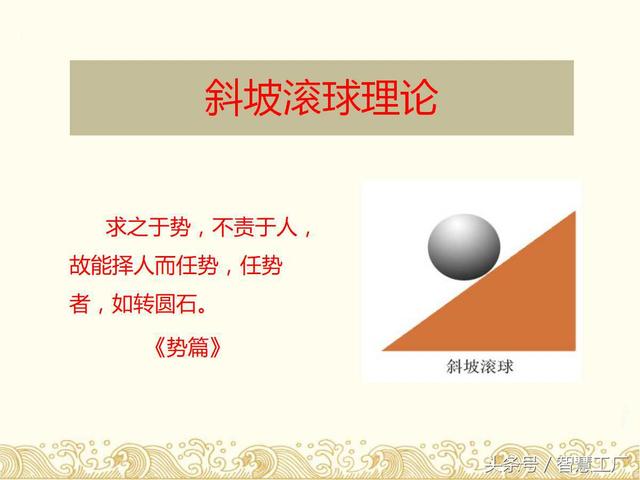 斜坡滚球理论

求之于势，不责于人，故能择人而任势，任势者，如转圆石。

《势篇》

斜坡滚球

头条号 / 智慧工厂